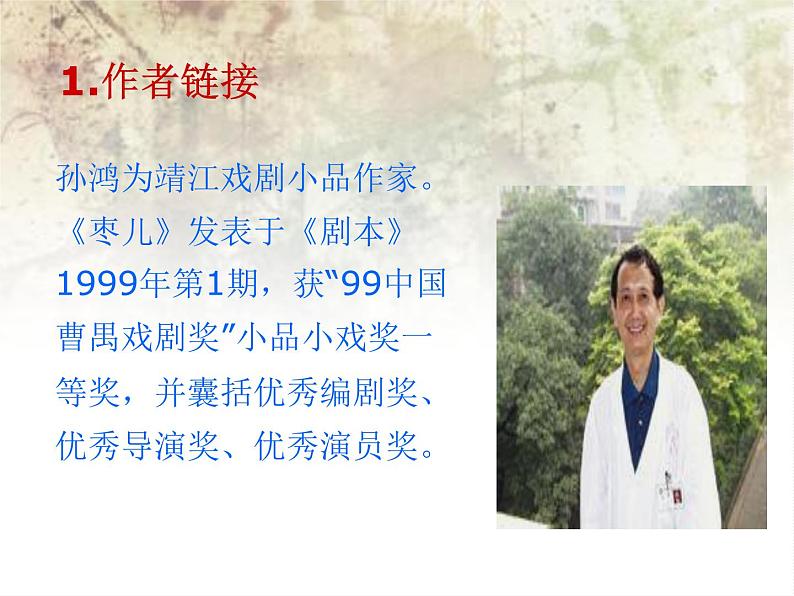 1.作者链接

孙鸿为靖江戏剧小品作家。《枣儿》发表于《剧本》1999年第1期，获“99中国曹禺戏剧奖”小品小戏奖一等奖，并囊括优秀编剧奖、优秀导演奖、优秀演员奖。